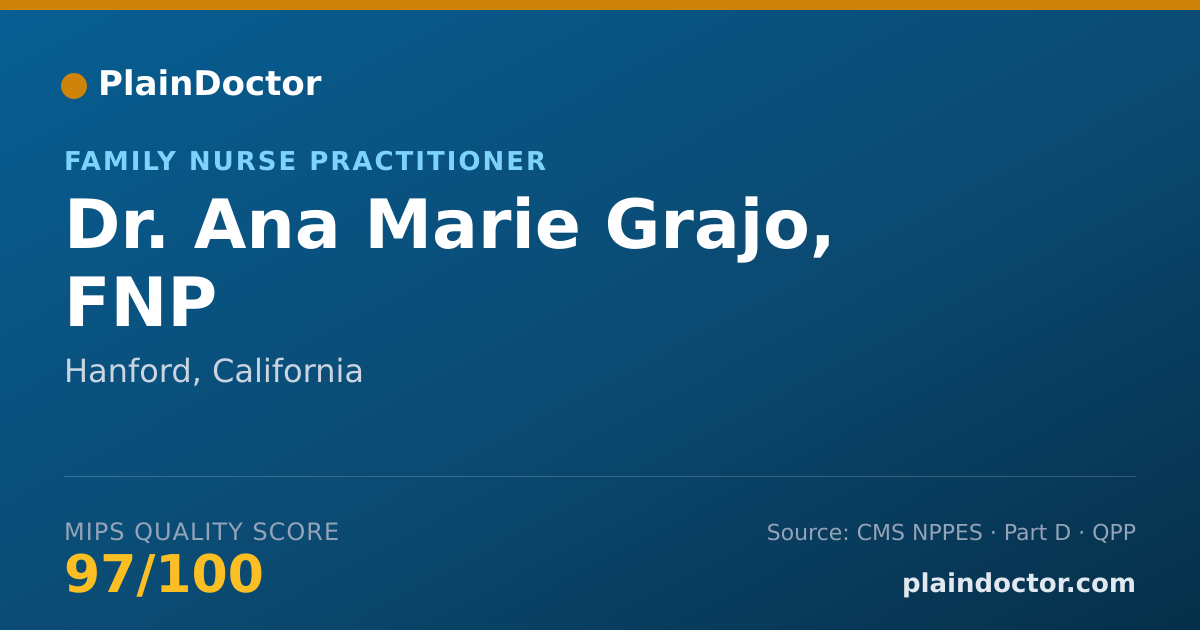 PlainDoctor

FAMILY NURSE PRACTITIONER

Dr. Ana Marie Grajo, FNP

Hanford, California

MIPS QUALITY SCORE

97/100

Source: CMS NPPES · Part D · QPP

plaindoctor.com